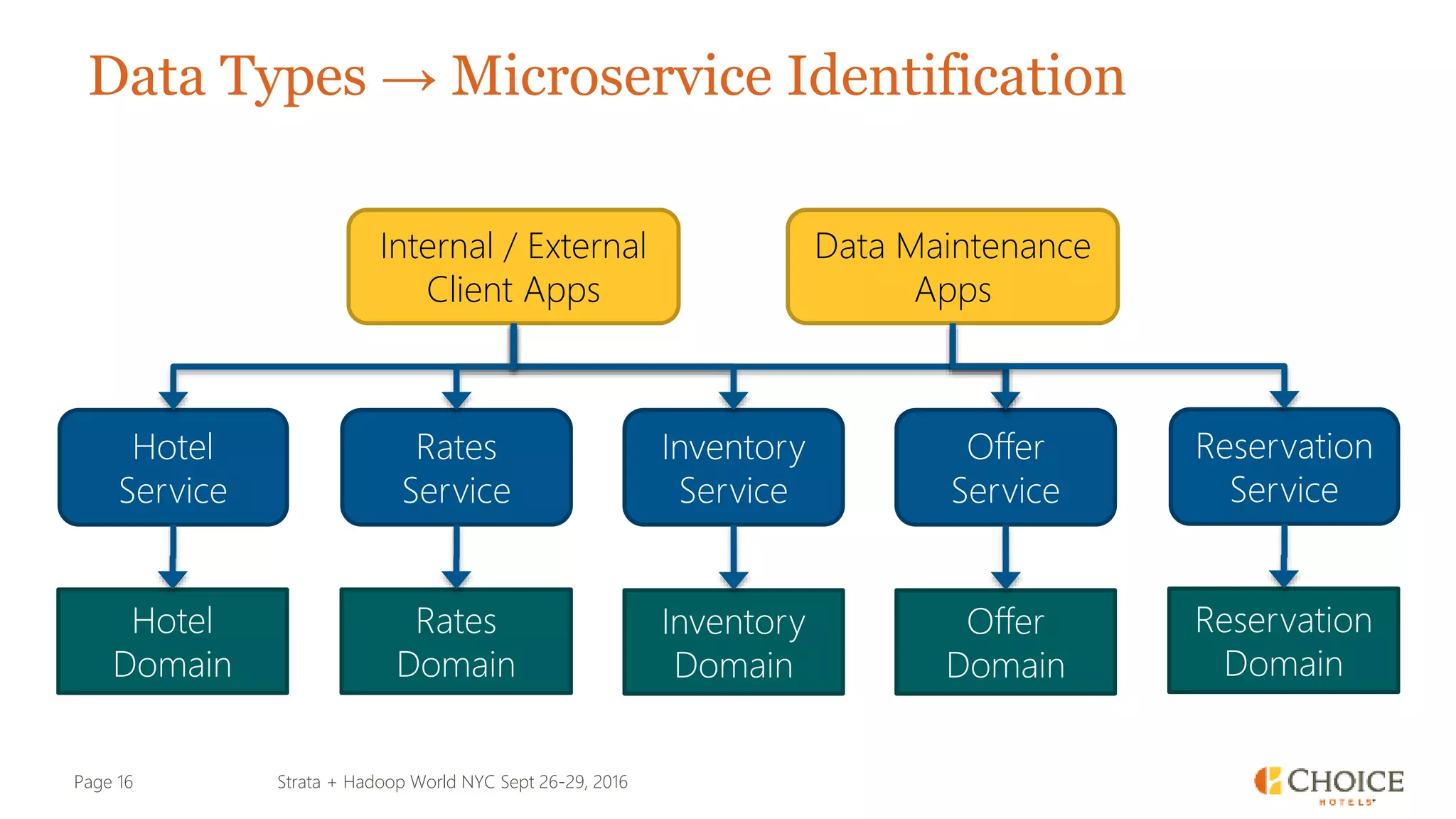 Data Types → Microservice Identification

Internal / External Client Apps

Data Maintenance Apps

Hotel Service

Rates Service

Inventory Service

Offer Service

Reservation Service

Hotel Domain

Rates Domain

Inventory Domain

Offer Domain

Reservation Domain

Page 16

Strata + Hadoop World NYC Sept 26-29, 2016

CHOICE HOTELS